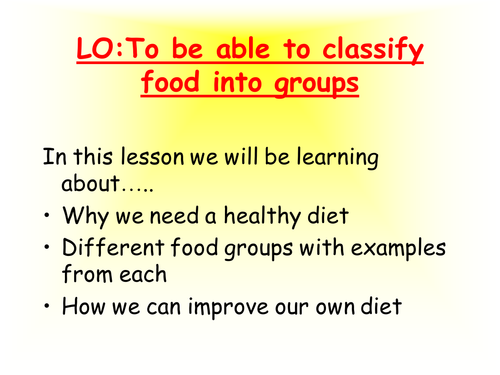 LO:To be able to classify food into groups

In this lesson we will be learning about…..

• Why we need a healthy diet
• Different food groups with examples from each
• How we can improve our own diet